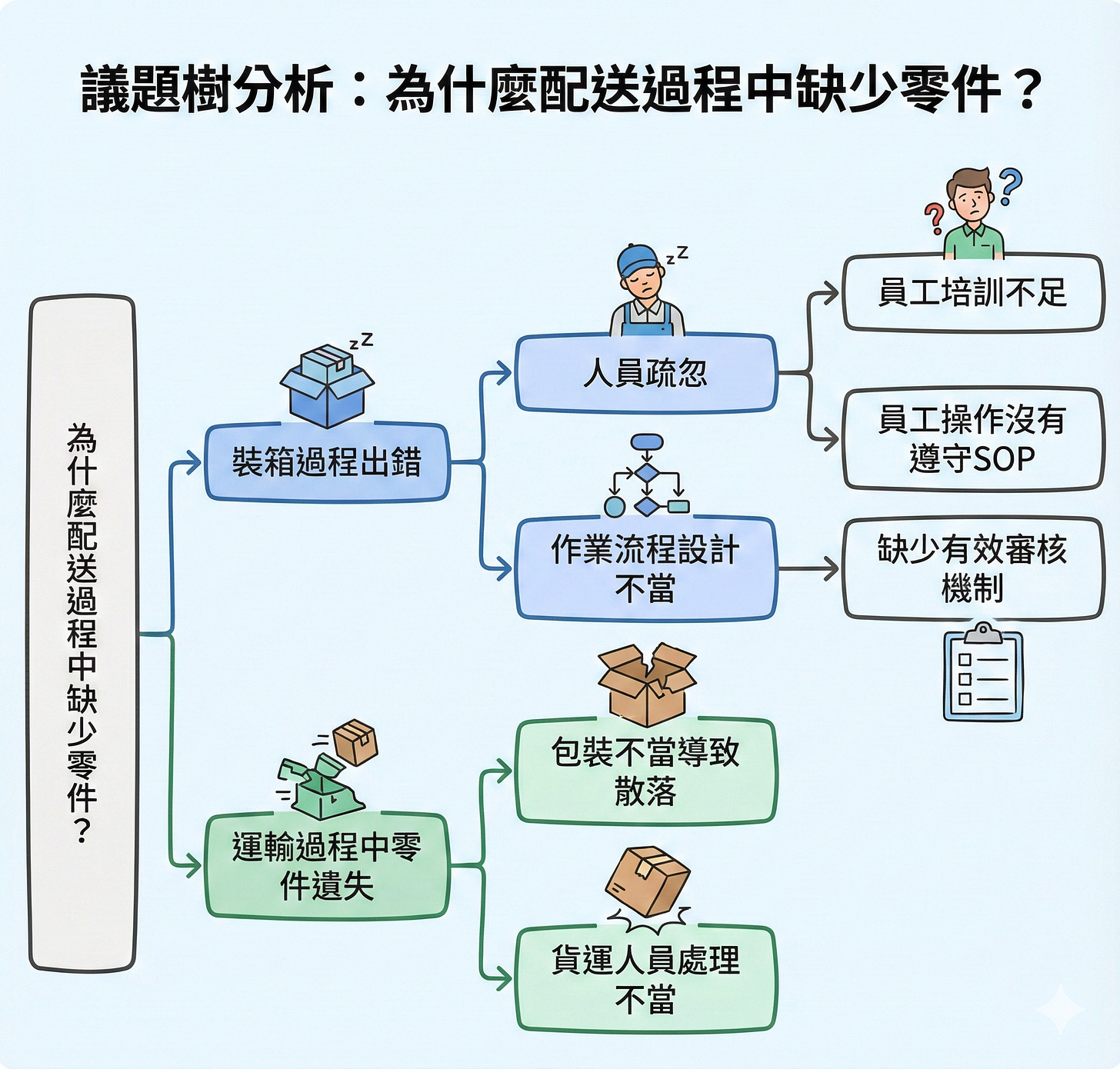 議題樹分析：為什麼配送過程中缺少零件？

為什麼配送過程中缺少零件？

裝箱過程出錯

人員疏忽

員工培訓不足

員工操作沒有遵守SOP

作業流程設計不當

缺少有效審核機制

運輸過程中零件遺失

包裝不當導致散落

貨運人員處理不當